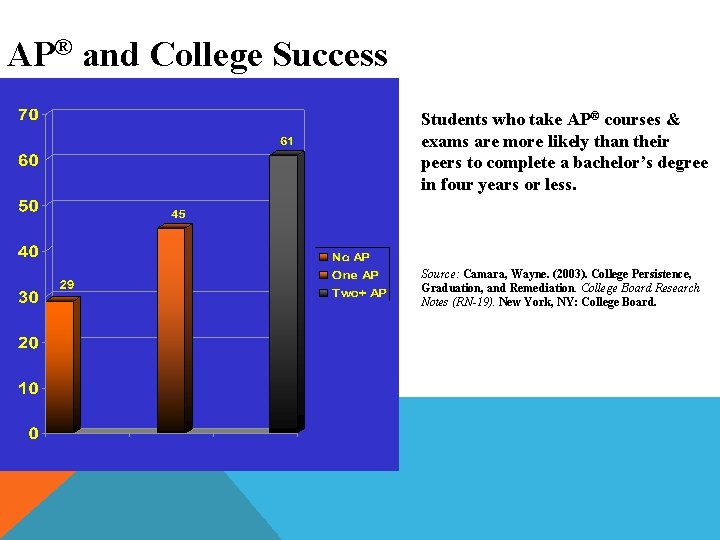 AP® and College Success

70
60
50
40
30
20
10
0

29
45
61

No AP
One AP
Two+ AP

Students who take AP® courses & exams are more likely than their peers to complete a bachelor's degree in four years or less.

Source: Camara, Wayne. (2003). College Persistence, Graduation, and Remediation. College Board Research Notes (RN-19). New York, NY: College Board.